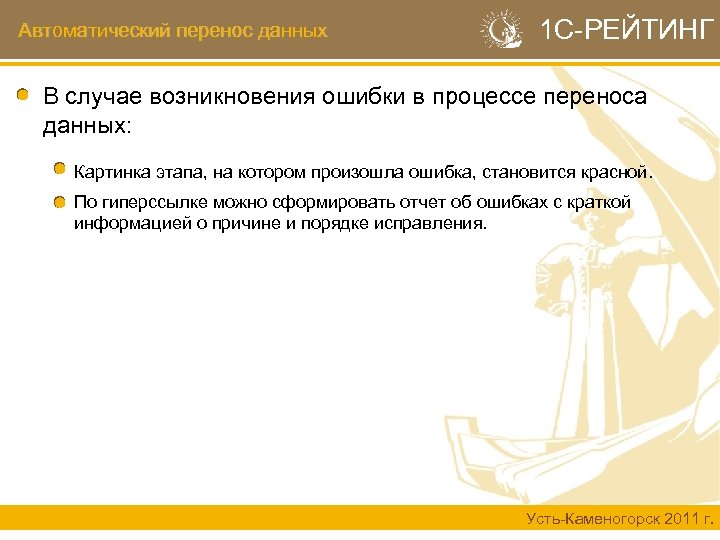 Автоматический перенос данных

1С-РЕЙТИНГ

В случае возникновения ошибки в процессе переноса данных:

Картинка этапа, на котором произошла ошибка, становится красной.

По гиперссылке можно сформировать отчет об ошибках с краткой информацией о причине и порядке исправления.

Усть-Каменогорск 2011 г.